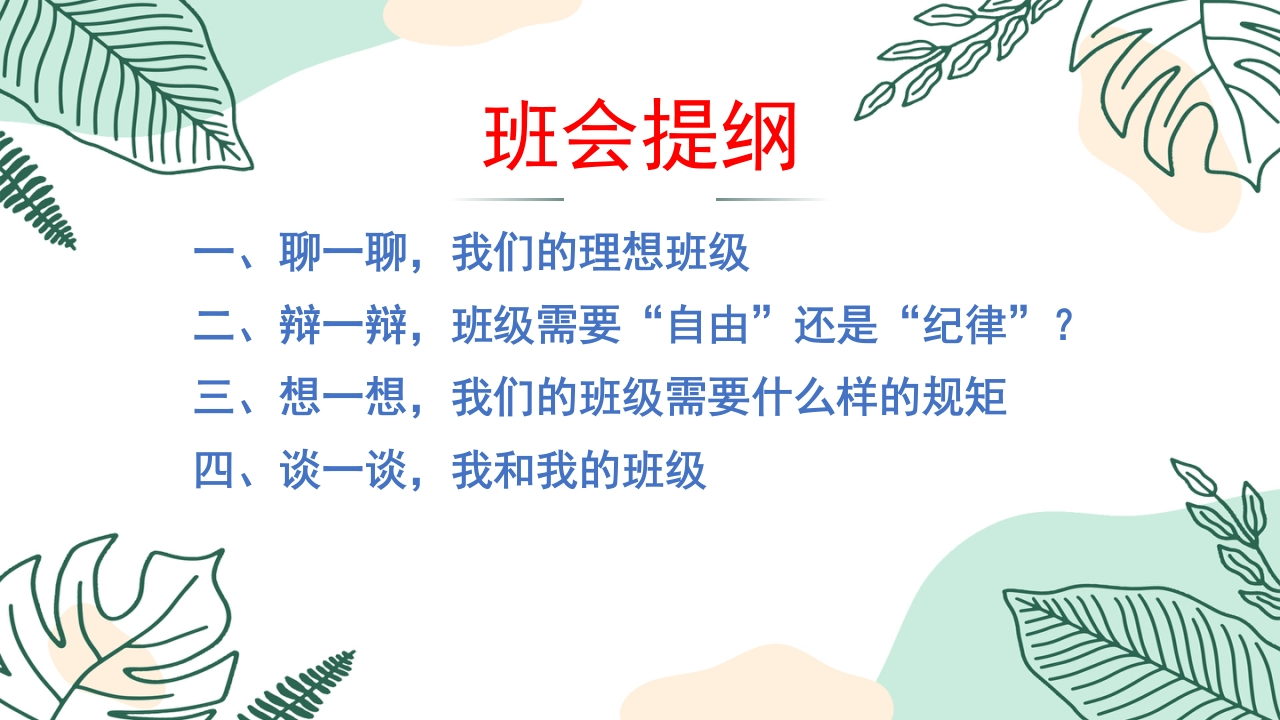 班会提纲

一、聊一聊，我们的理想班级
二、辩一辩，班级需要“自由”还是“纪律”？
三、想一想，我们的班级需要什么样的规矩
四、谈一谈，我和我的班级